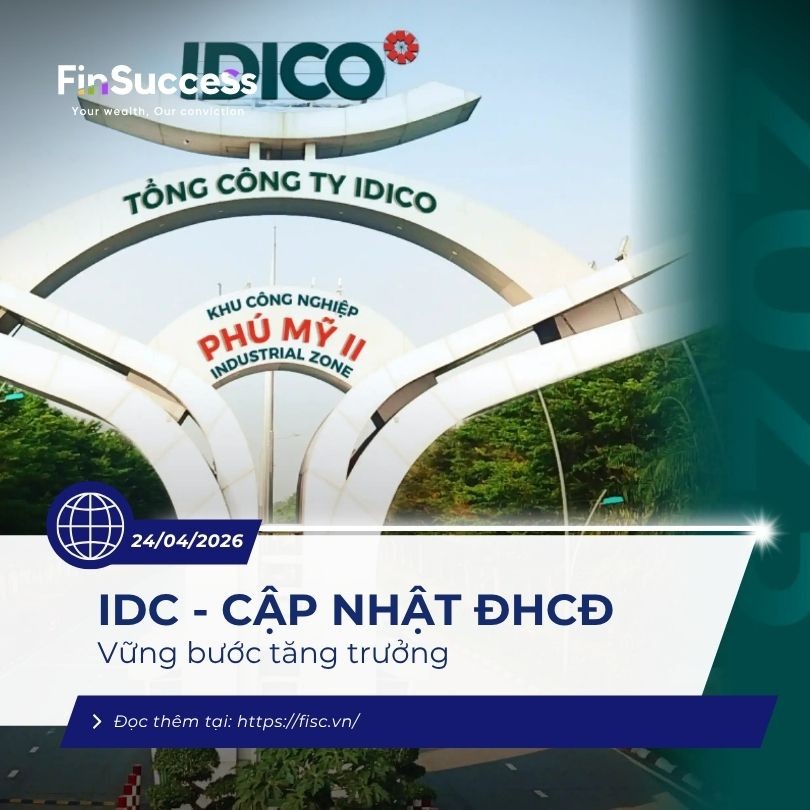 FinSuccess
Your wealth, Our conviction

IDICO

TỔNG CÔNG TY IDICO

KHU CÔNG NGHIỆP
PHÚ MỸ II
INDUSTRIAL ZONE

24/04/2026

IDC - CẬP NHẬT ĐHCĐ
Vững bước tăng trưởng

Đọc thêm tại: https://fisc.vn/